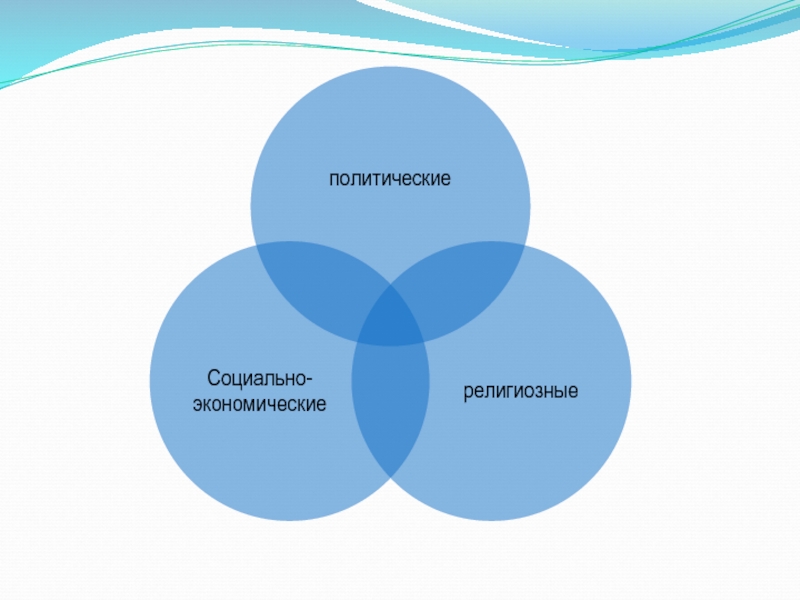 политические

Социально-экономические

религиозные